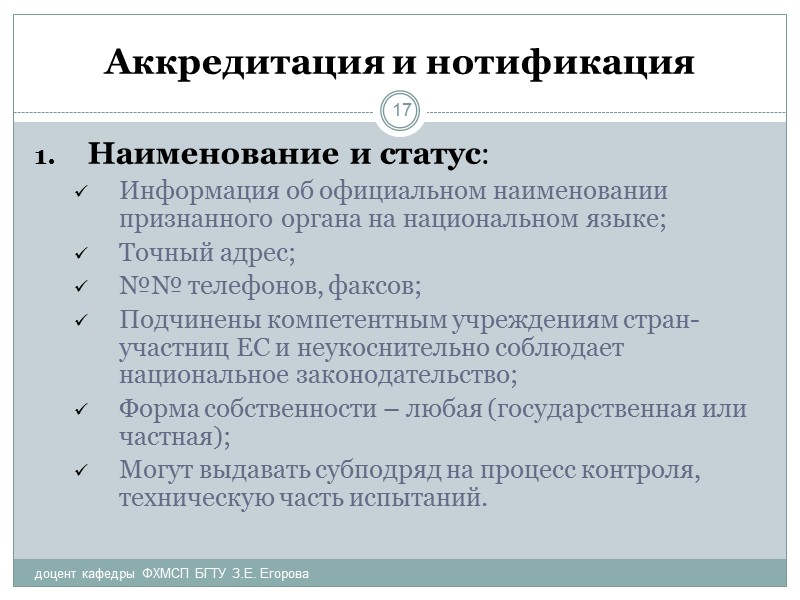 Аккредитация и нотификация

17

1. Наименование и статус:

✓ Информация об официальном наименовании признанного органа на национальном языке;

✓ Точный адрес;

✓ №№ телефонов, факсов;

✓ Подчинены компетентным учреждениям стран-участниц ЕС и неукоснительно соблюдает национальное законодательство;

✓ Форма собственности – любая (государственная или частная);

✓ Могут выдавать субподряд на процесс контроля, техническую часть испытаний.

доцент кафедры ФХМСП БГТУ З.Е. Егорова